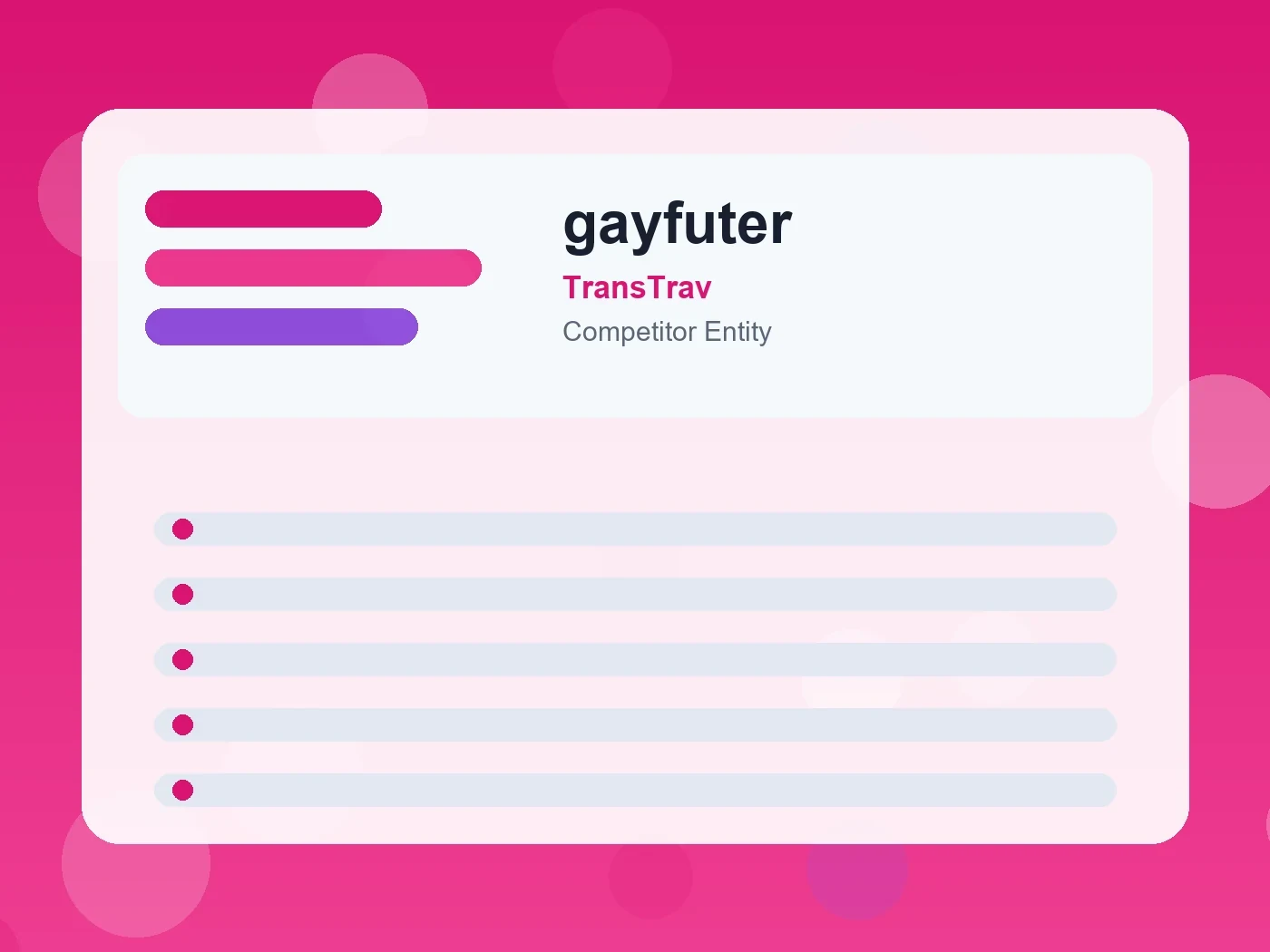 gayfuter

TransTrav

Competitor Entity